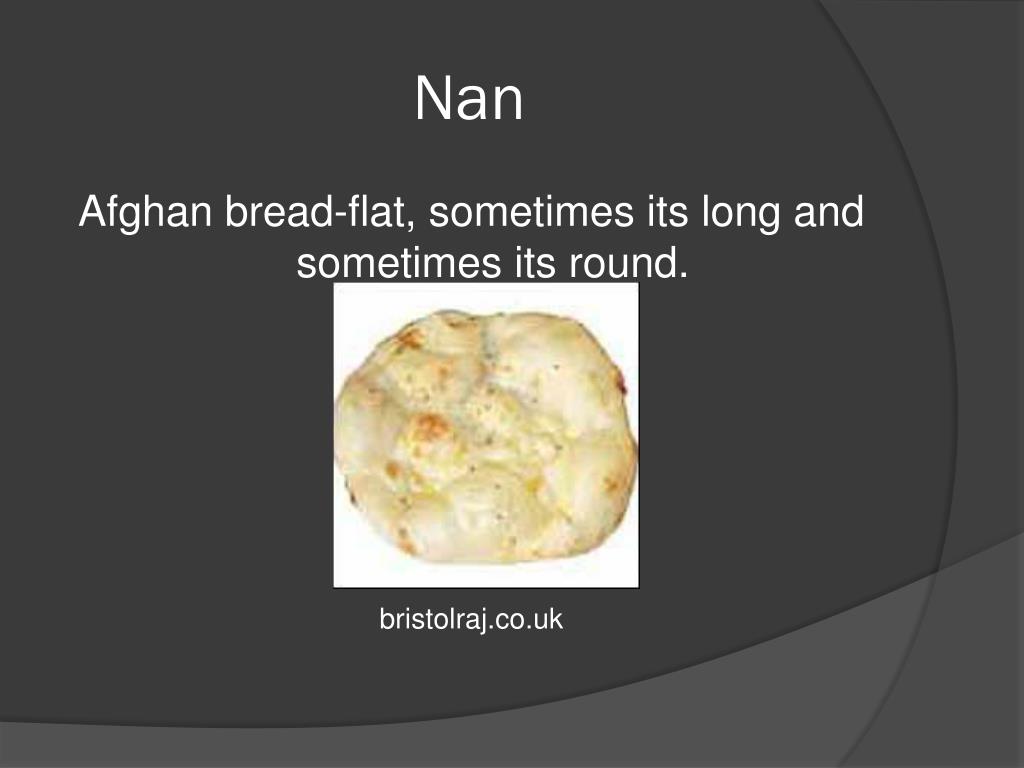 Nan

Afghan bread-flat, sometimes its long and sometimes its round.

bristolraj.co.uk